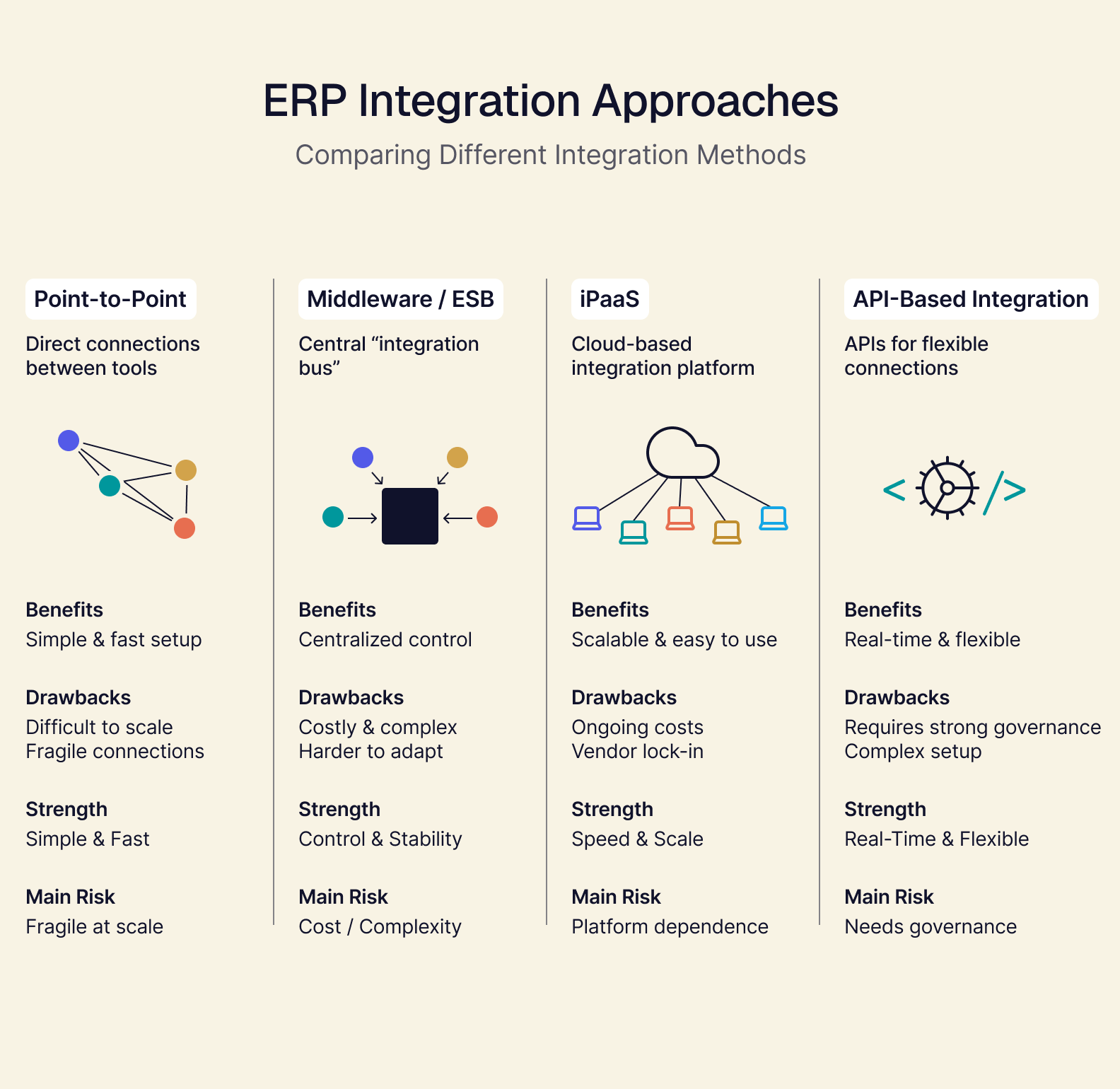 ERP Integration Approaches

Comparing Different Integration Methods

Point-to-Point

Direct connections between tools

Benefits

Simple & fast setup

Drawbacks

Difficult to scale
Fragile connections

Strength

Simple & Fast

Main Risk

Fragile at scale

Middleware / ESB

Central “integration bus”

Benefits

Centralized control

Drawbacks

Costly & complex
Harder to adapt

Strength

Control & Stability

Main Risk

Cost / Complexity

iPaaS

Cloud-based integration platform

Benefits

Scalable & easy to use

Drawbacks

Ongoing costs
Vendor lock-in

Strength

Speed & Scale

Main Risk

Platform dependence

API-Based Integration

APIs for flexible connections

Benefits

Real-time & flexible

Drawbacks

Requires strong governance
Complex setup

Strength

Real-Time & Flexible

Main Risk

Needs governance